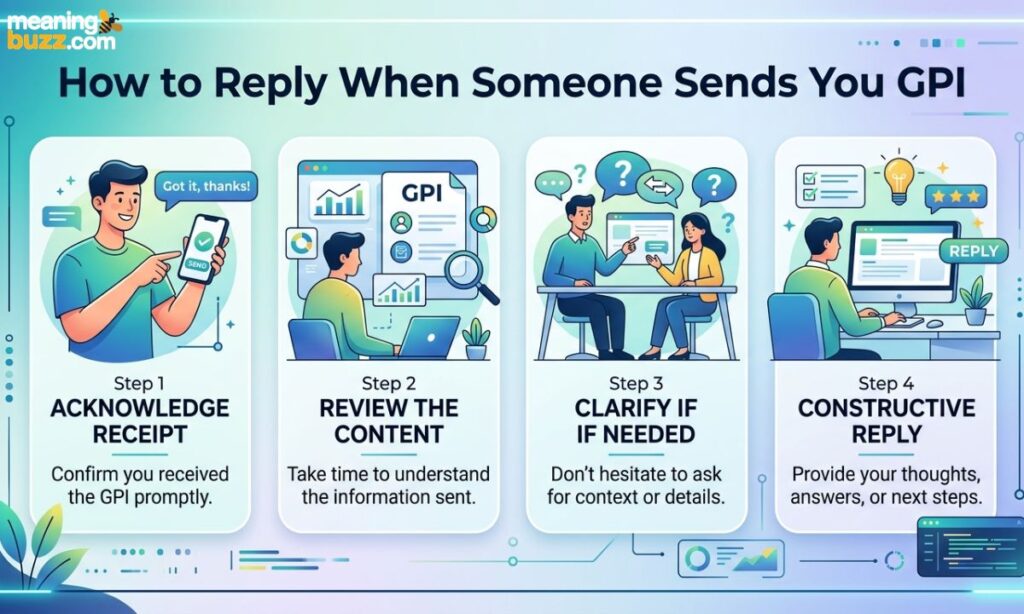 meaning buzz.com

How to Reply When Someone Sends You GPI

Got it, thanks!

SEND

Step 1
ACKNOWLEDGE RECEIPT
Confirm you received the GPI promptly.

GPI

Step 2
REVIEW THE CONTENT
Take time to understand the information sent.

Step 3
CLARIFY IF IF NEEDED
Don't hesitate to ask for context or details.

REPLY

Step 4
CONSTRUCTIVE REPLY
Provide your thoughts, answers, or next steps.